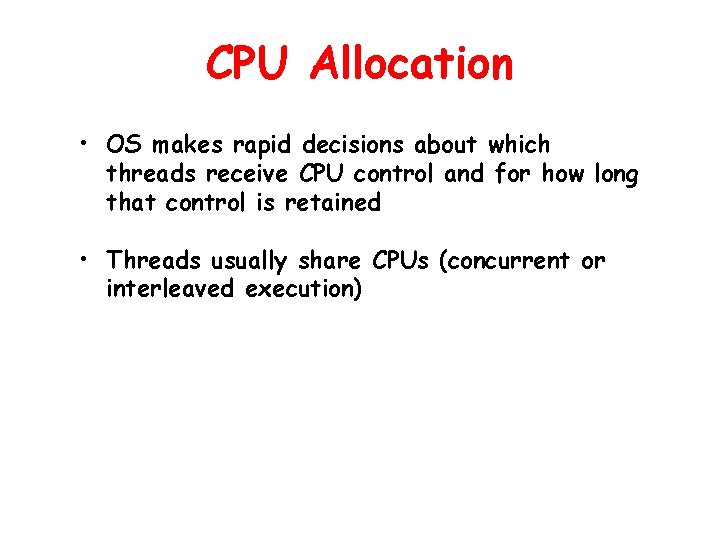 CPU Allocation

• OS makes rapid decisions about which threads receive CPU control and for how long that control is retained

• Threads usually share CPUs (concurrent or interleaved execution)